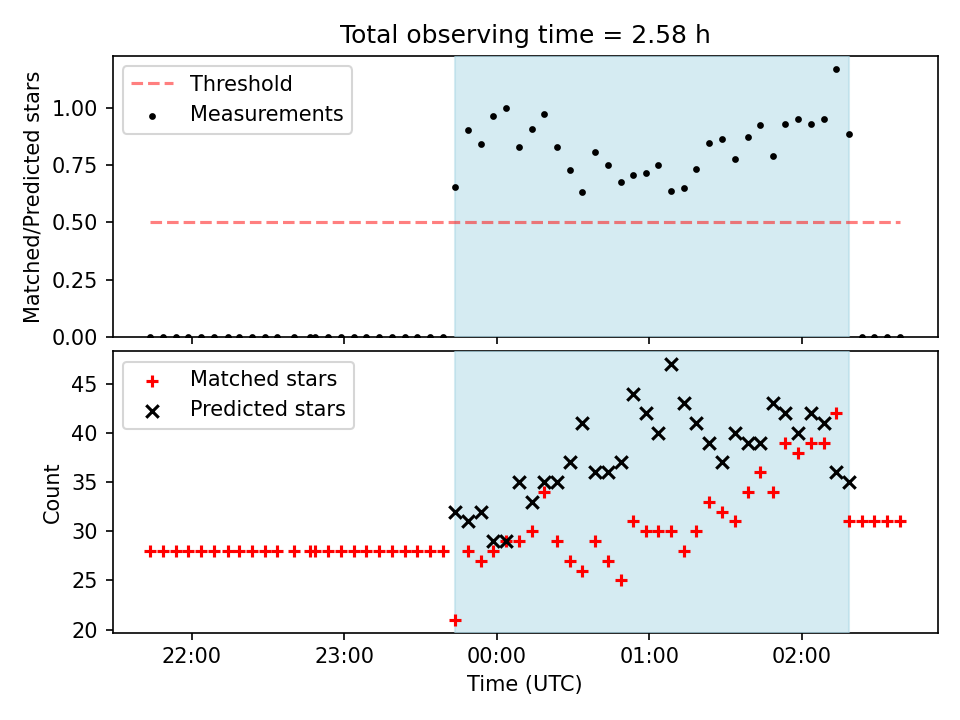 Total observing time = 2.58 h

Threshold
Measurements

Matched/Predicted stars

1.00
0.75
0.50
0.25
0.00

Matched stars
Predicted stars

Count

45
40
35
30
25
20

22:00
23:00
00:00
01:00
02:00

Time (UTC)